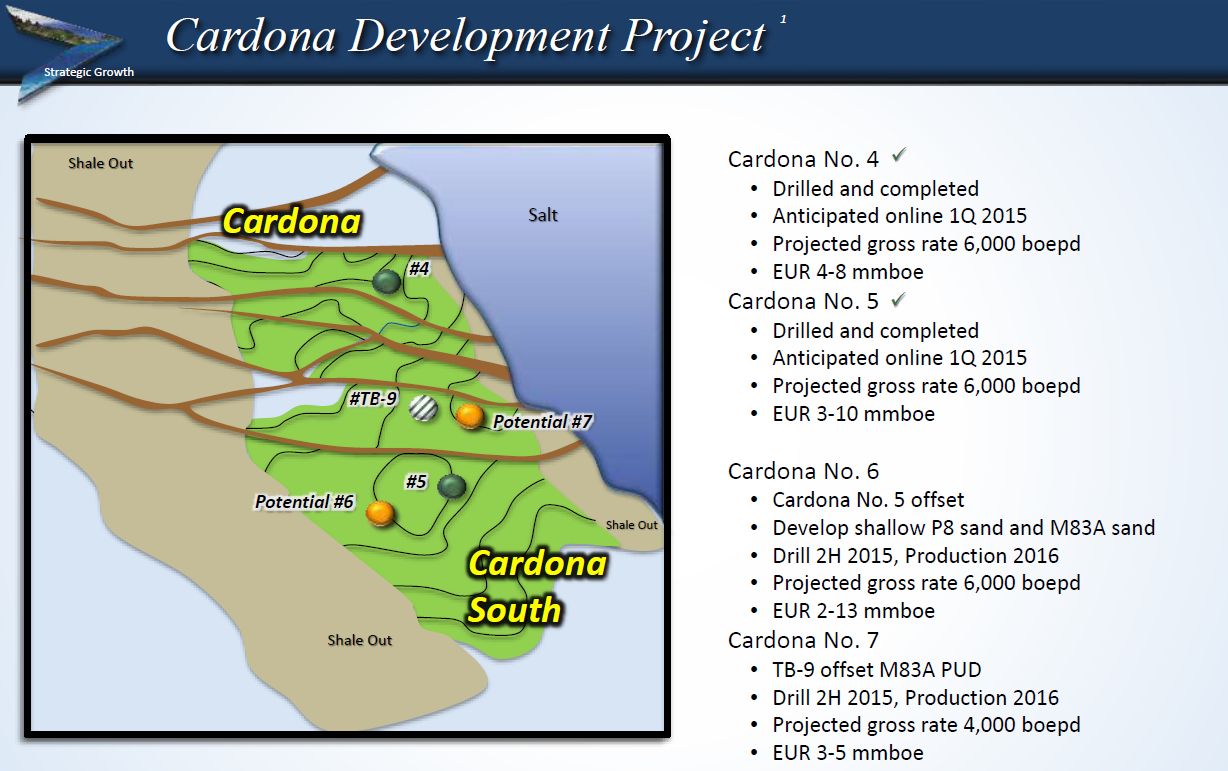 Strategic Growth

Cardona Development Project $^1$

Shale Out

Cardona

Salt

#4

#TB-9

Potential #7

#5

Potential #6

Shale Out

Cardona South

Shale Out

Cardona No. 4 ✓
• Drilled and completed
• Anticipated online 1Q 2015
• Projected gross rate 6,000 boepd
• EUR 4-8 mmboe

Cardona No. 5 ✓
• Drilled and completed
• Anticipated online 1Q 2015
• Projected gross rate 6,000 boepd
• EUR 3-10 mmboe

Cardona No. 6
• Cardona No. 5 offset
• Develop shallow P8 sand and M83A sand
• Drill 2H 2015, Production 2016
• Projected gross rate 6,000 boepd
• EUR 2-13 mmboe

Cardona No. 7
• TB-9 offset M83A PUD
• Drill 2H 2015, Production 2016
• Projected gross rate 4,000 boepd
• EUR 3-5 mmboe